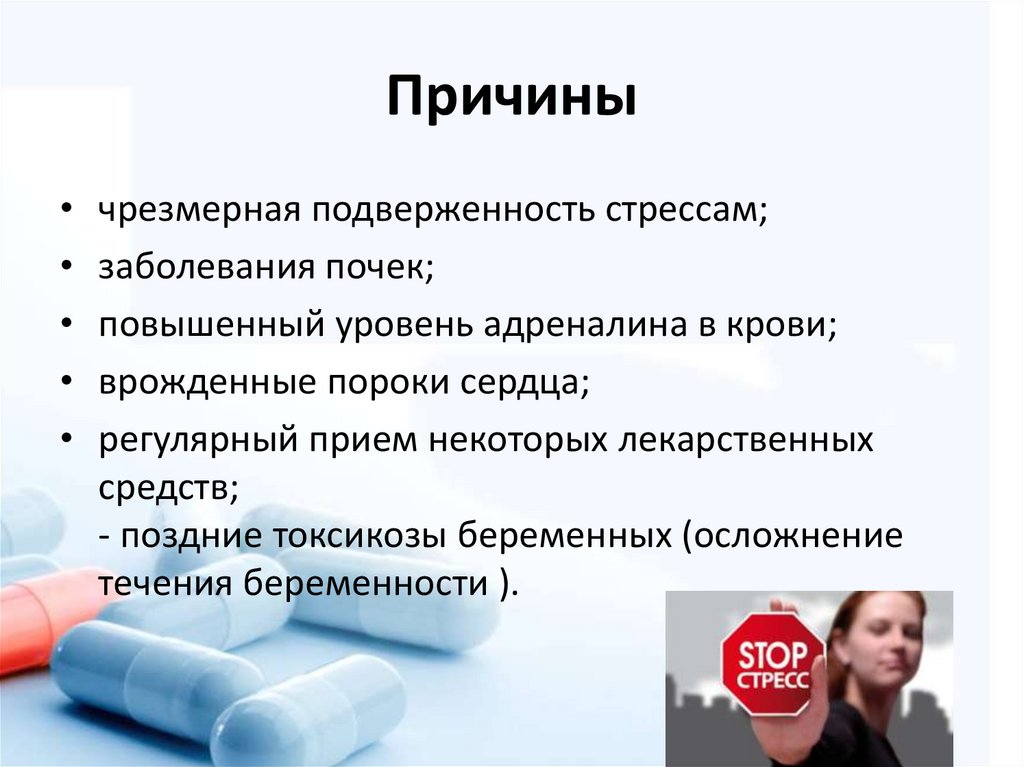 Причины

• чрезмерная подверженность стрессам;
• заболевания почек;
• повышенный уровень адреналина в крови;
• врожденные пороки сердца;
• регулярный прием некоторых лекарственных средств;
- поздние токсикозы беременных (осложнение течения беременности ).

STOP
СТРЕСС